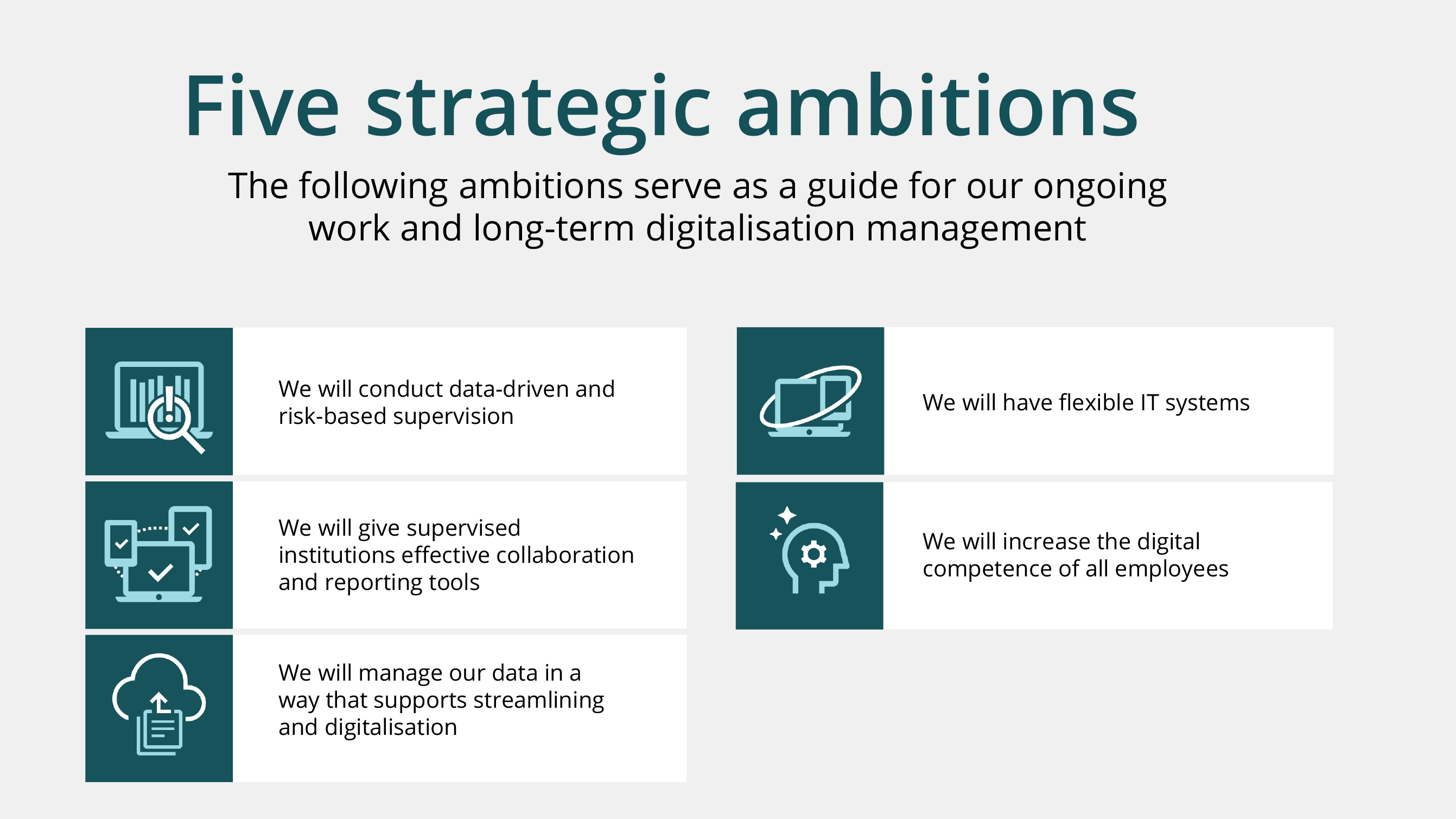 Five strategic ambitions

The following ambitions serve as a guide for our ongoing work and long-term digitalisation management

We will conduct data-driven and risk-based supervision

We will give supervised institutions effective collaboration and reporting tools

We will manage our data in a way that supports streamlining and digitalisation

We will have flexible IT systems

We will increase the digital competence of all employees